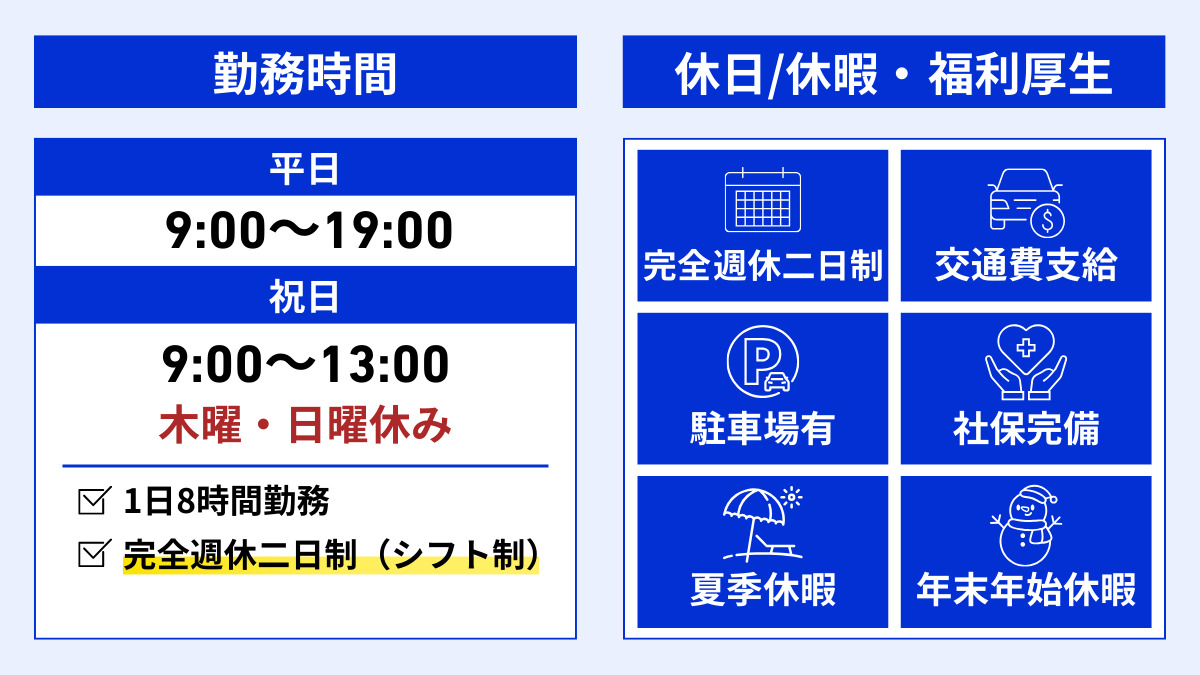 勤務時間

平日
9:00〜19:00
祝日
9:00〜13:00
木曜・日曜休み

1日8時間勤務
完全週休二日制（シフト制）

休日/休暇・福利厚生

完全週休二日制
交通費支給
駐車場有
社保完備
夏季休暇
年末年始休暇